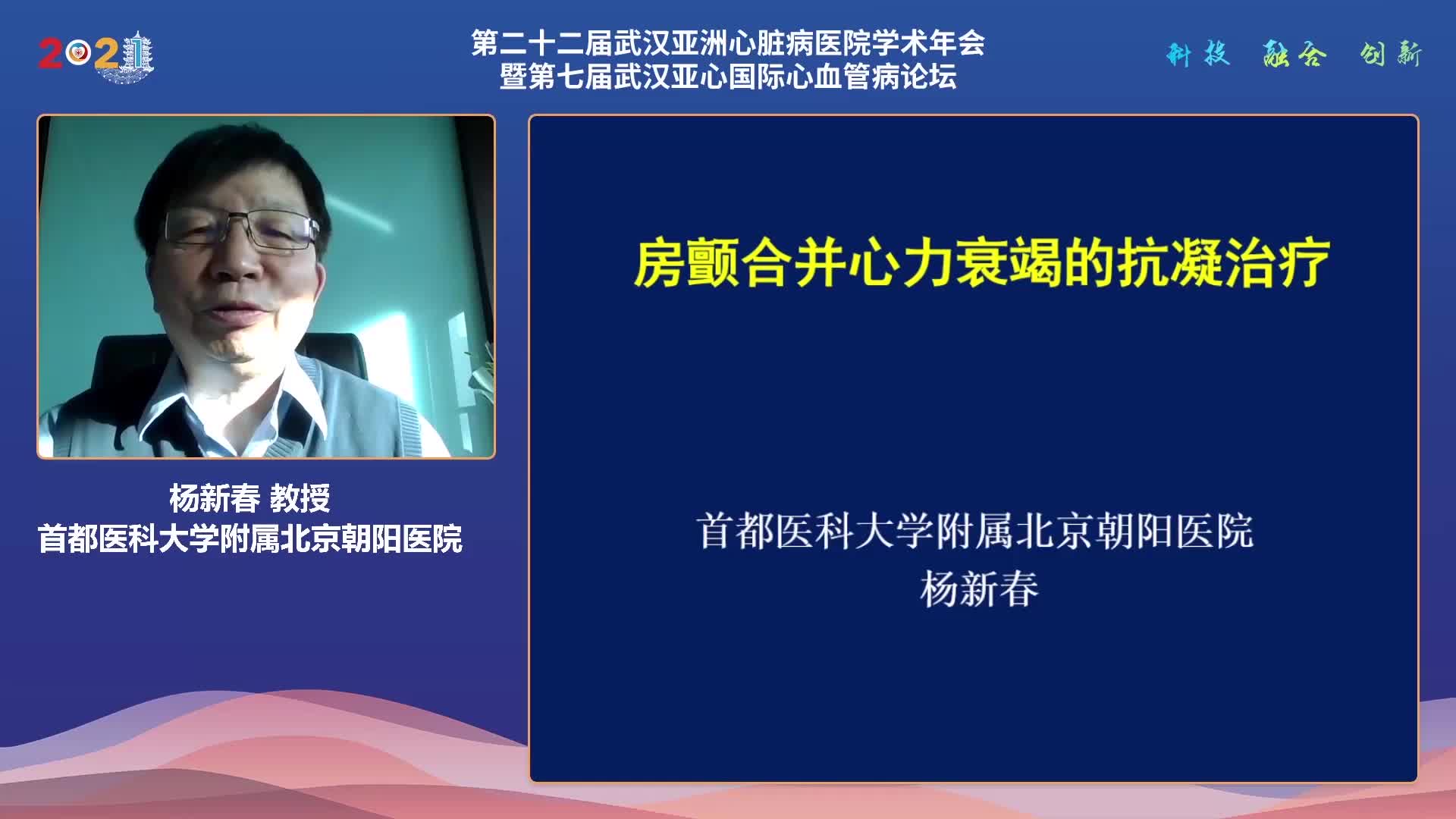 2021

第二十二届武汉亚洲心脏病医院学术年会
暨第七届武汉亚心国际心血管病论坛

科技 融合 创新

杨新春 教授
首都医科大学附属北京朝阳医院

房颤合并心力衰竭的抗凝治疗

首都医科大学附属北京朝阳医院
杨新春